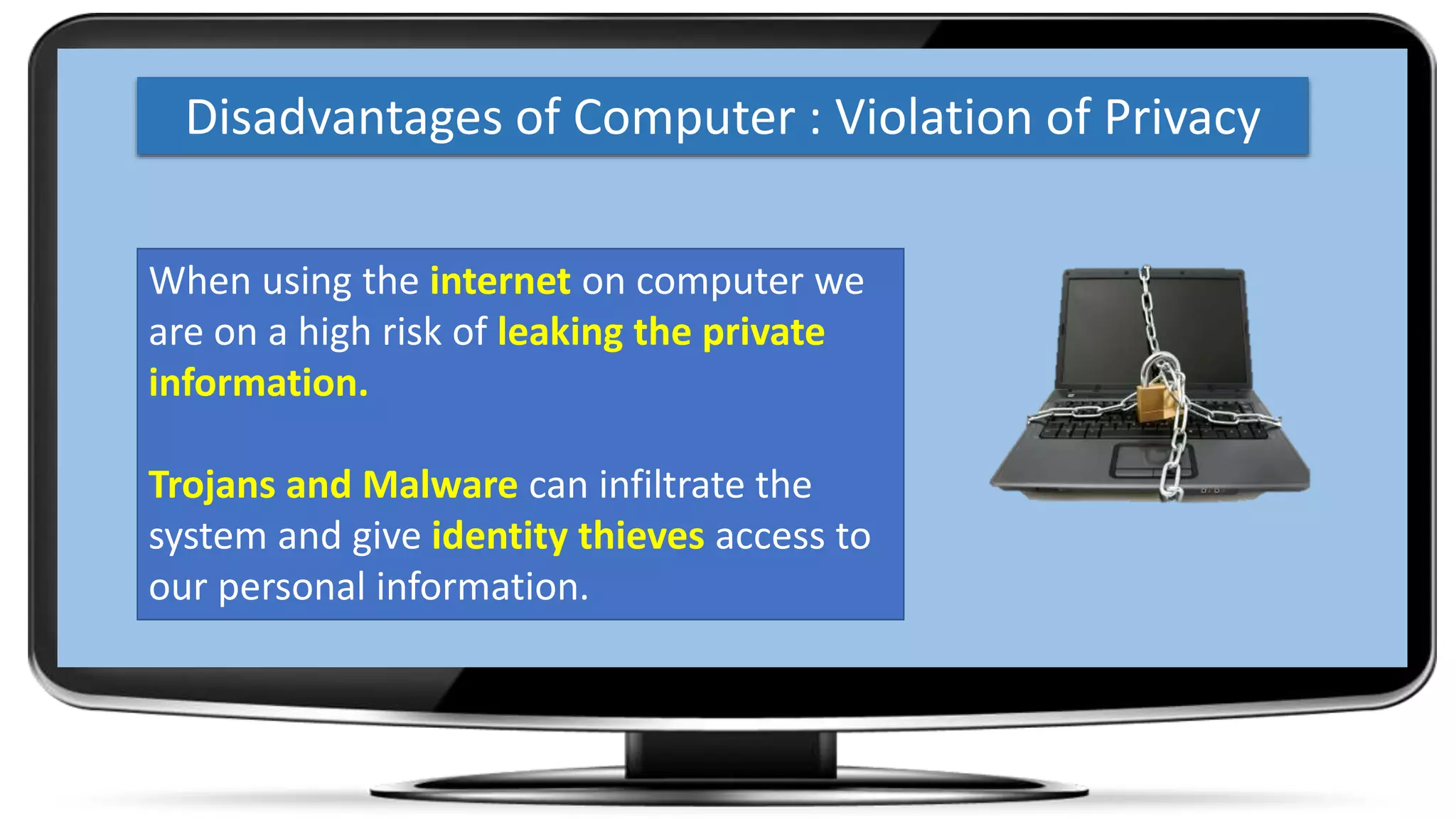 Disadvantages of Computer : Violation of Privacy

When using the internet on computer we are on a high risk of leaking the private information.

Trojans and Malware can infiltrate the system and give identity thieves access to our personal information.